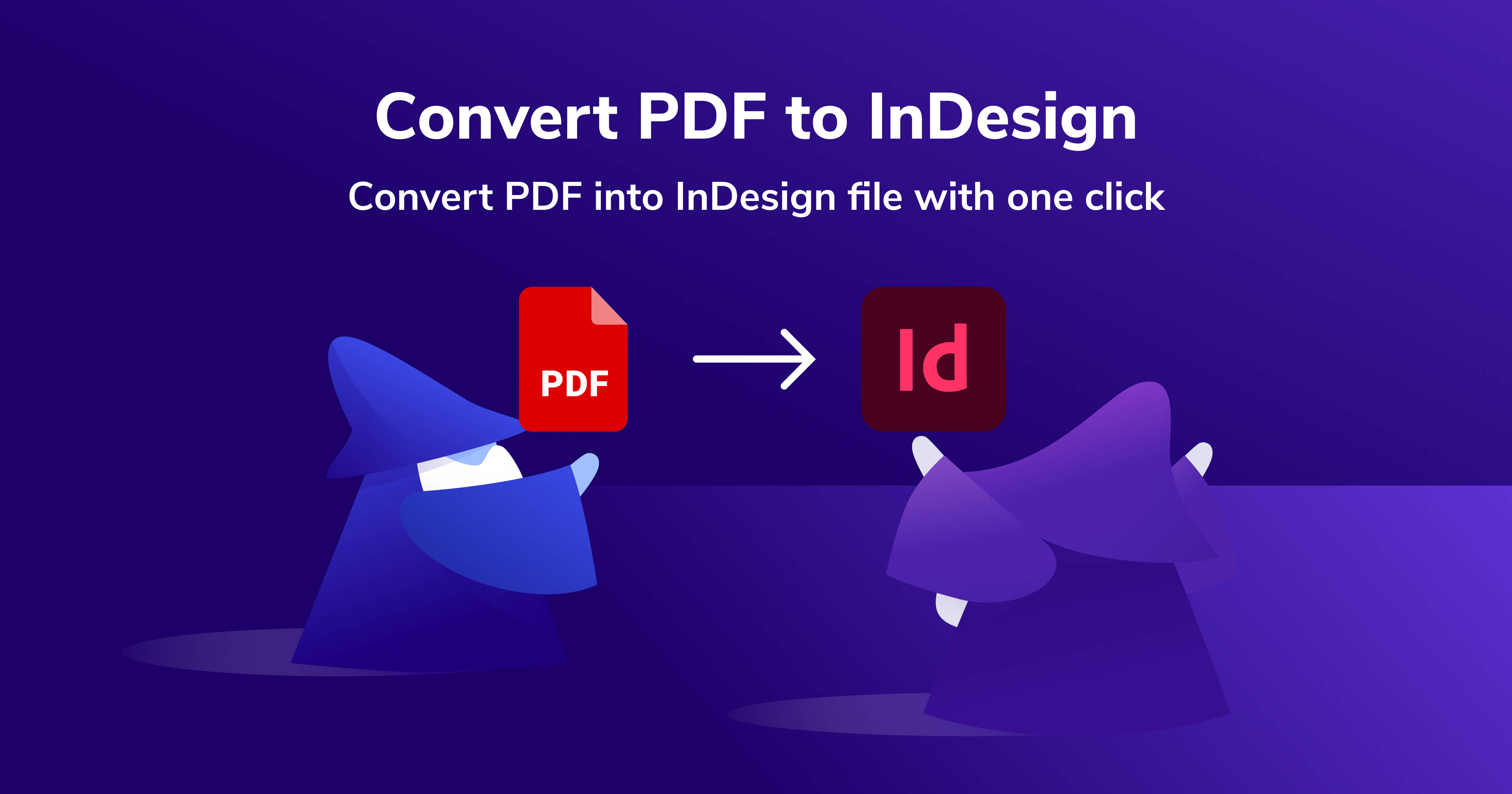 Convert PDF to InDesign

Convert PDF into InDesign file with one click

PDF

Id